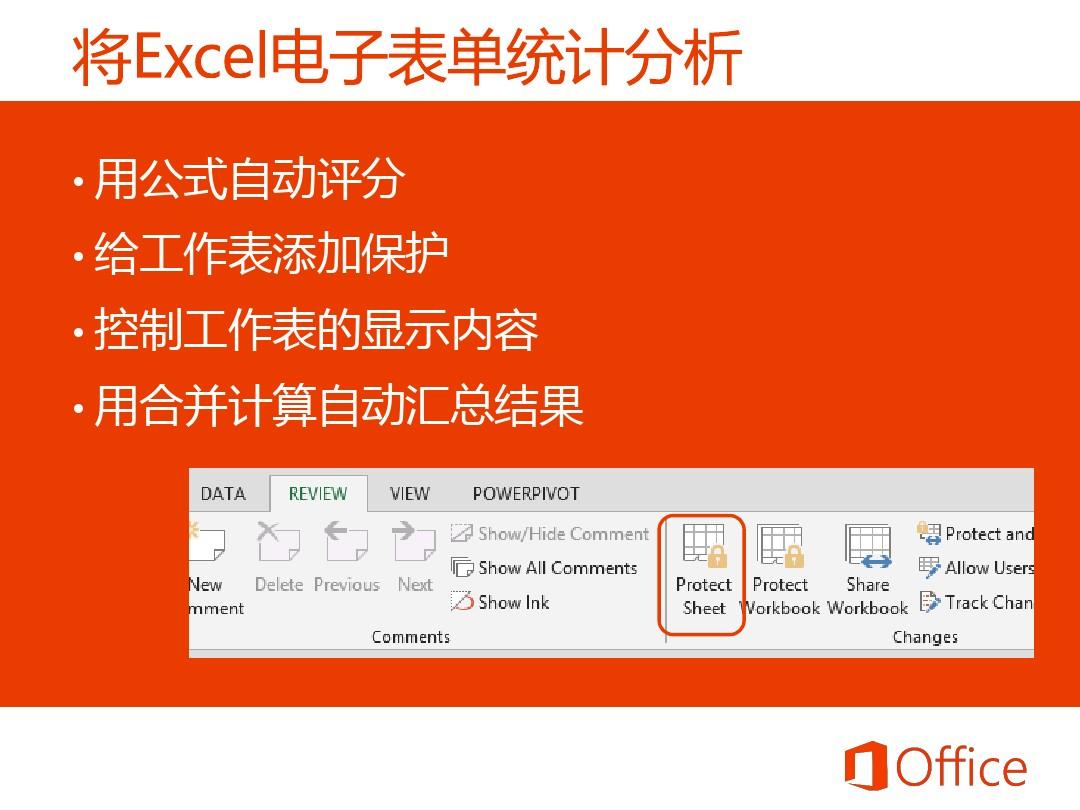 将Excel电子表单统计分析

• 用公式自动评分
• 给工作表添加保护
• 控制工作表的显示内容
• 用合并计算自动汇总结果

DATA REVIEW VIEW POWERPIVOT

New mment Delete Previous Next Show/Hide Comment Show All Comments Show Ink

Comments

Protect Sheet Protect Workbook Share Workbook Protect and Allow Users Track Chan

Changes

Office